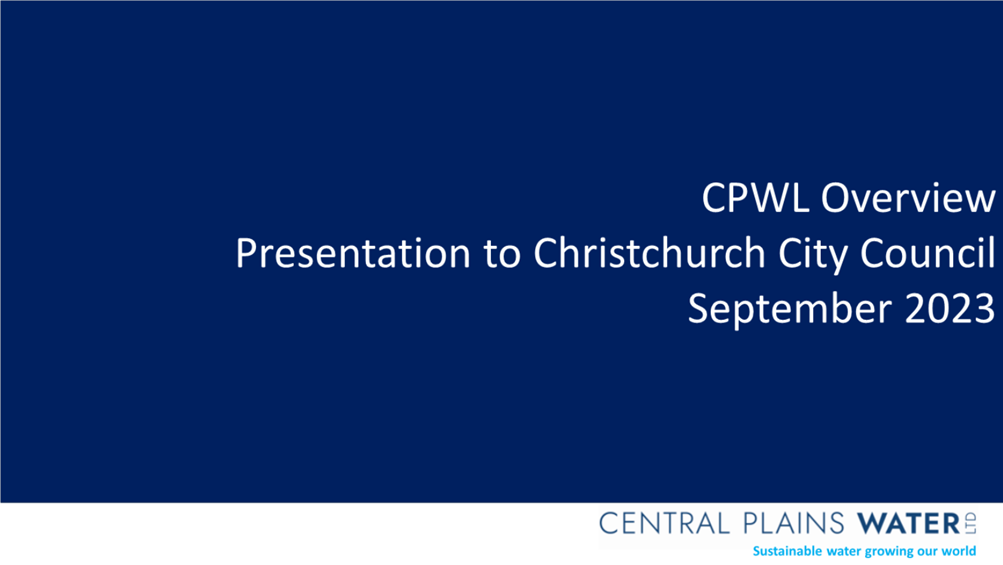 CPWL Overview
Presentation to Christchurch City Council
September 2023

CENTRAL PLAINS WATER LTD
Sustainable water growing our world